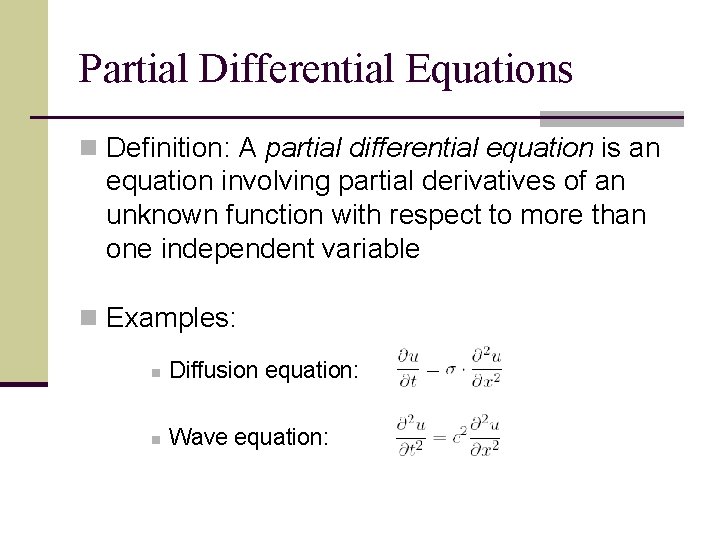 Partial Differential Equations

Definition: A partial differential equation is an equation involving partial derivatives of an unknown function with respect to more than one independent variable

Examples:

Diffusion equation: $\frac{\partial u}{\partial t} - \sigma \cdot \frac{\partial^2 u}{\partial x^2}$

Wave equation: $\frac{\partial^2 u}{\partial t^2} = c^2 \frac{\partial^2 u}{\partial x^2}$